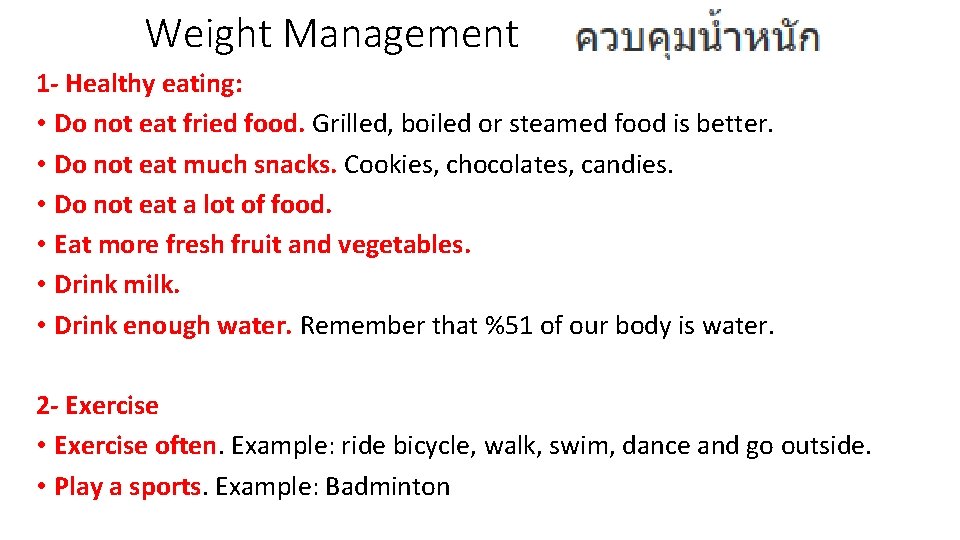 Weight Management ควบคุมน้ำหนัก

1- Healthy eating:
• Do not eat fried food. Grilled, boiled or steamed food is better.
• Do not eat much snacks. Cookies, chocolates, candies.
• Do not eat a lot of food.
• Eat more fresh fruit and vegetables.
• Drink milk.
• Drink enough water. Remember that %51 of our body is water.

2- Exercise
• Exercise often. Example: ride bicycle, walk, swim, dance and go outside.
• Play a sports. Example: Badminton